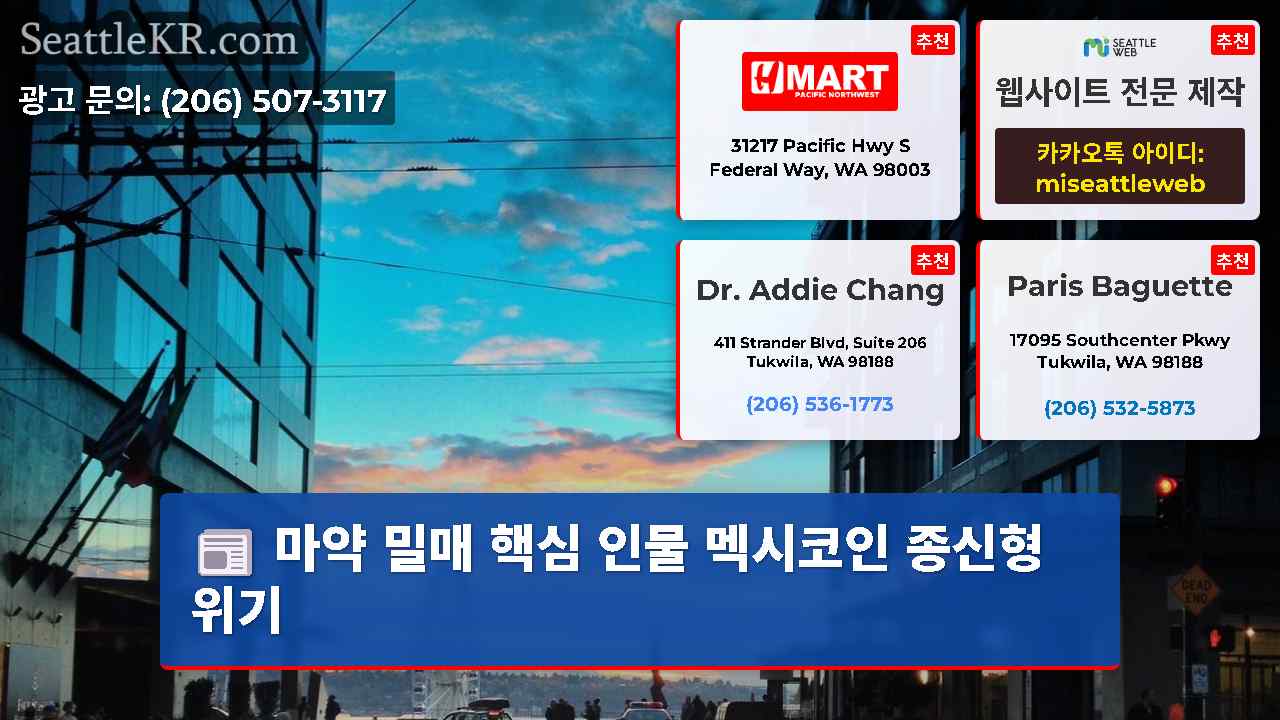 SeattleKR.com
광고 문의: (206) 507-3117

추천
H MART
PACIFIC NORTHWEST
31217 Pacific Hwy S
Federal Way, WA 98003

추천
SEATTLE WEB
웹사이트 전문 제작
카카오톡 아이디: miseattleweb

추천
Dr. Addie Chang
411 Strander Blvd, Suite 206
Tukwila, WA 98188
(206) 536-1773

추천
Paris Baguette
17095 Southcenter Pkwy
Tukwila, WA 98188
(206) 532-5873

마약 밀매 핵심 인물 멕시코인 종신형 위기

DEAD END